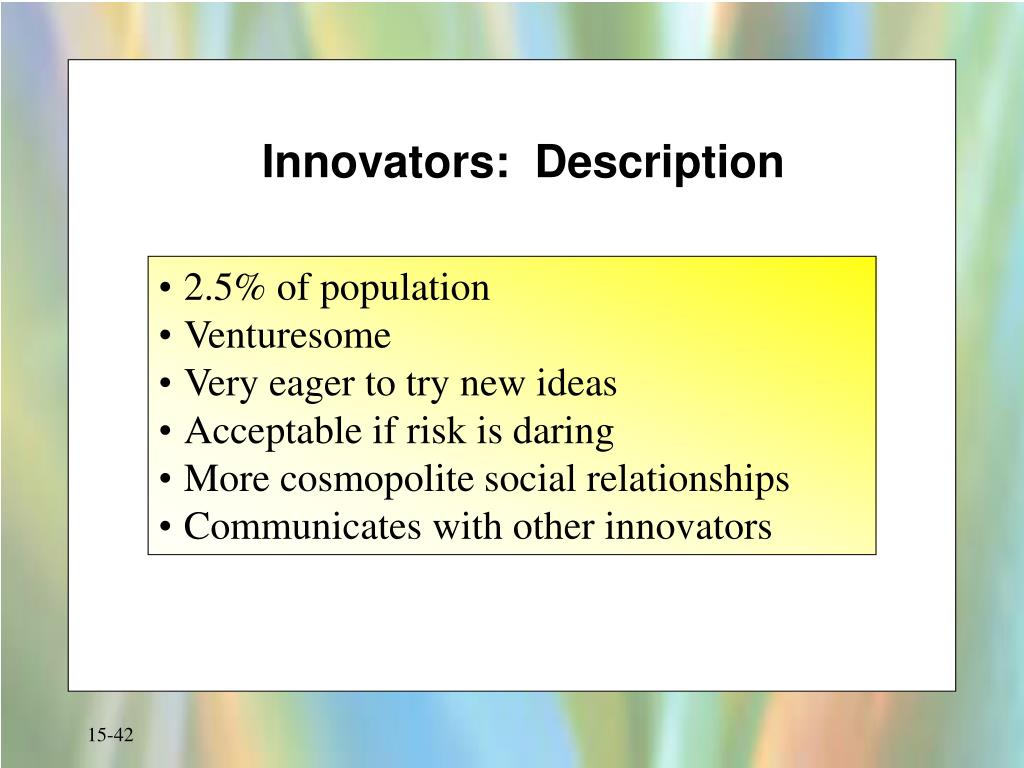 Innovators: Description

• 2.5% of population
• Venturesome
• Very eager to try new ideas
• Acceptable if risk is daring
• More cosmopolite social relationships
• Communicates with other innovators

15-42